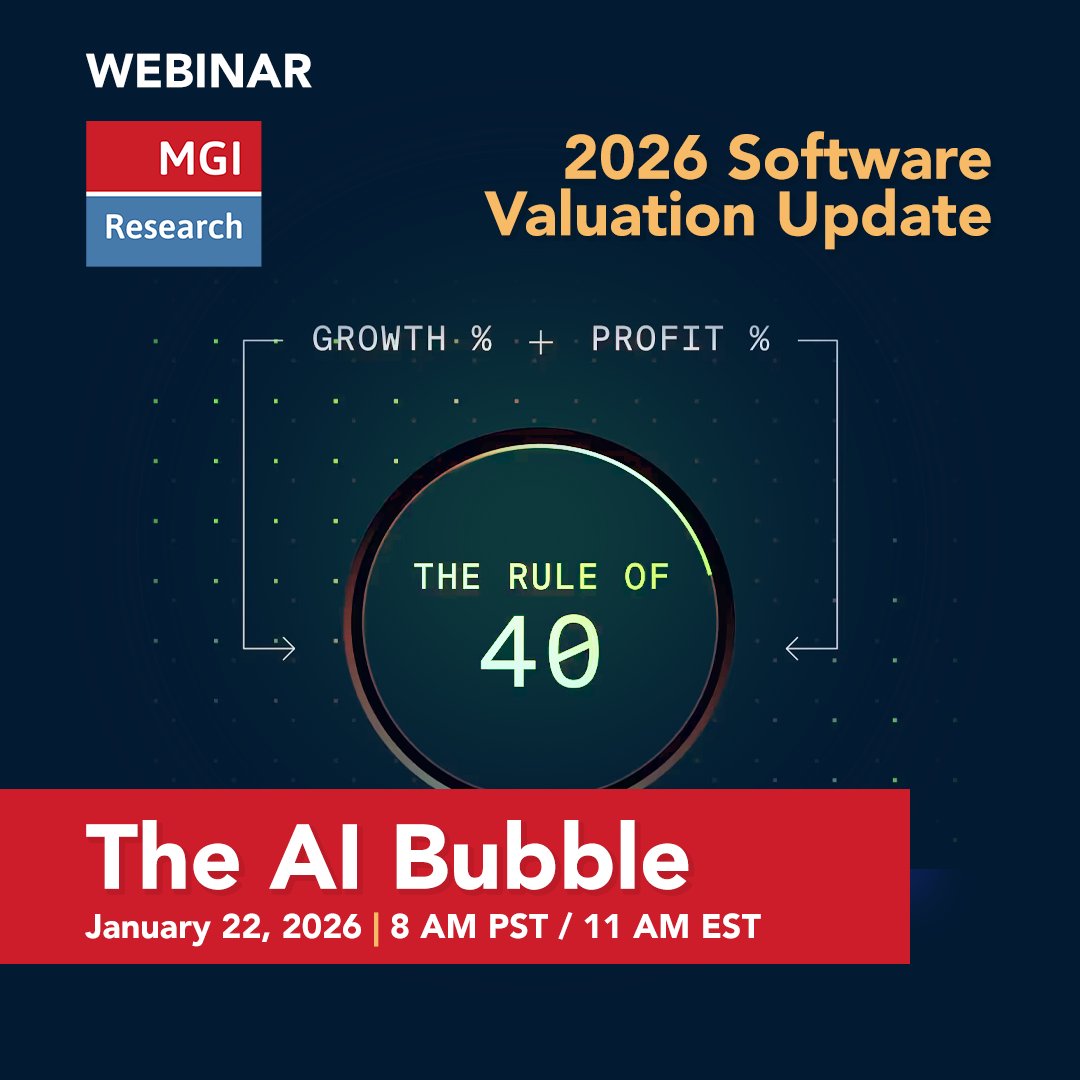 WEBINAR

MGI
Research

2026 Software Valuation Update

GROWTH % + PROFIT %

THE RULE OF
40

The AI Bubble

January 22, 2026 | 8 AM PST / 11 AM EST